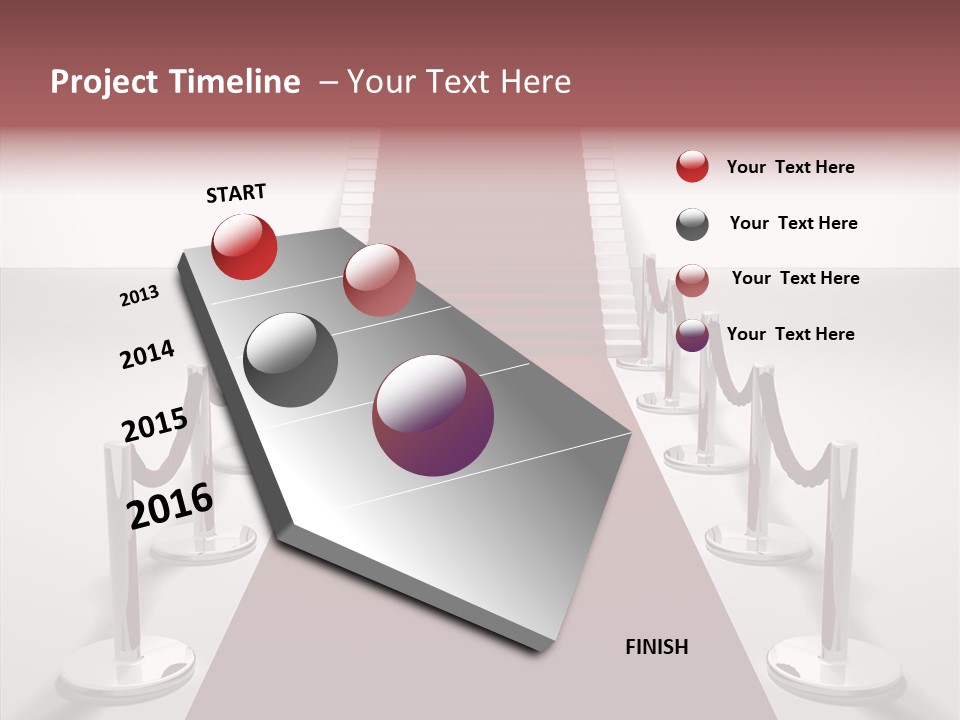 Project Timeline – Your Text Here

START

2013

2014

2015

2016

Your Text Here

Your Text Here

Your Text Here

Your Text Here

FINISH